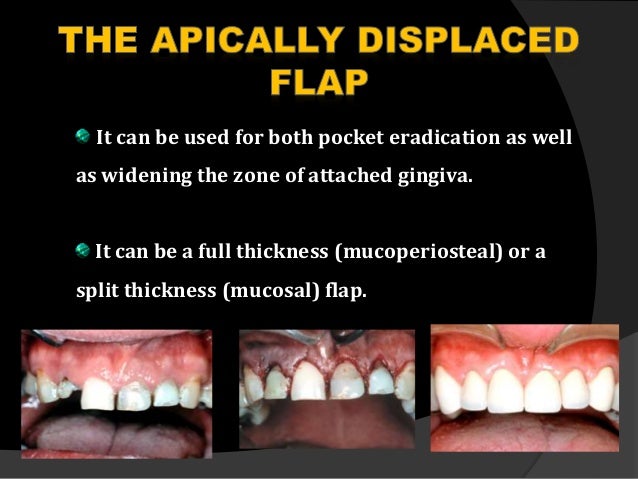 THE APICALLY DISPLACED FLAP

It can be used for both pocket eradication as well as widening the zone of attached gingiva.

It can be a full thickness (mucoperiosteal) or a split thickness (mucosal) flap.